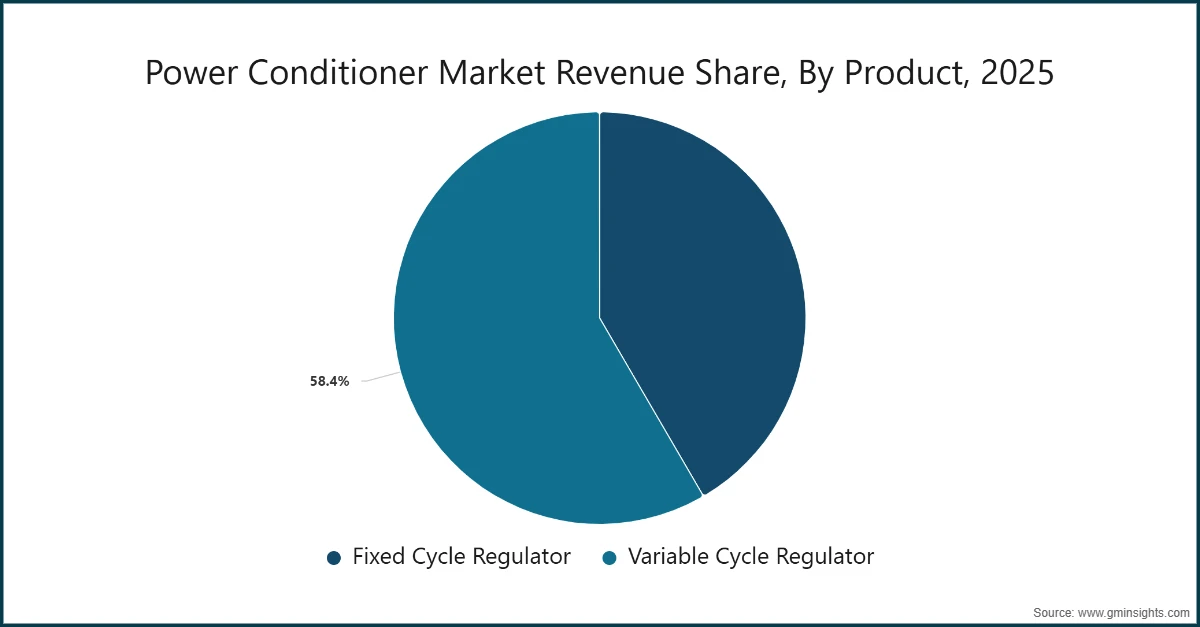 Power Conditioner Market Revenue Share, By Product, 2025

58.4%

Fixed Cycle Regulator
Variable Cycle Regulator

Source: www.gminsights.com